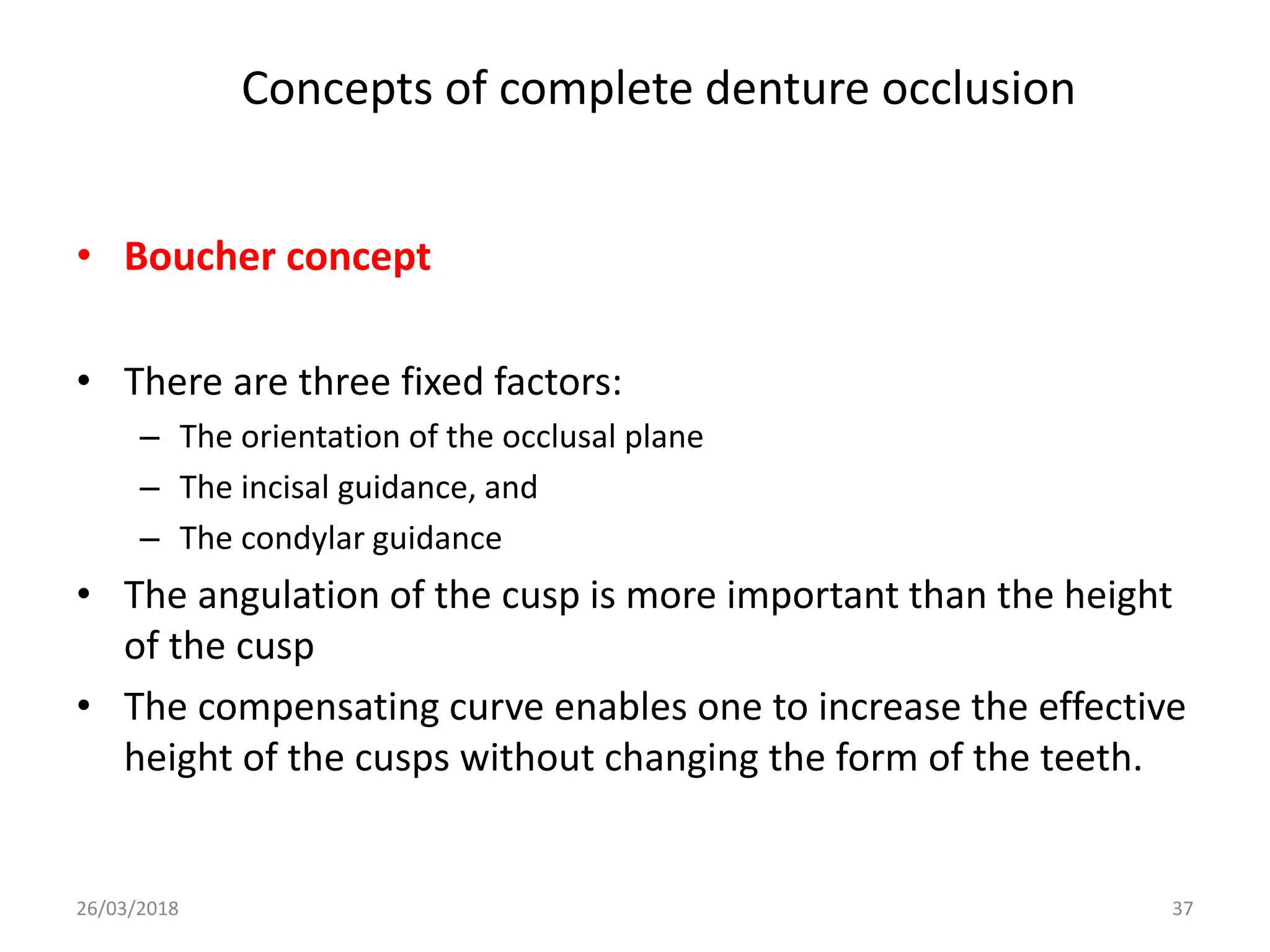 Concepts of complete denture occlusion

• Boucher concept

• There are three fixed factors:
– The orientation of the occlusal plane
– The incisal guidance, and
– The condylar guidance
• The angulation of the cusp is more important than the height of the cusp
• The compensating curve enables one to increase the effective height of the cusps without changing the form of the teeth.

26/03/2018

37